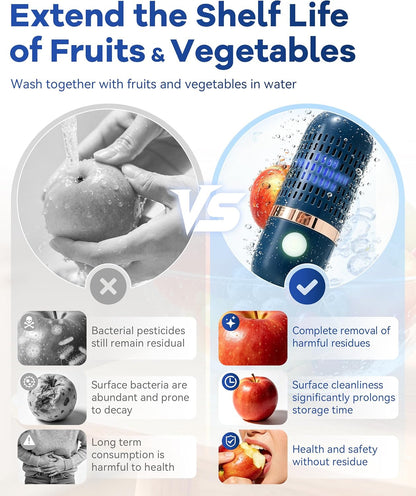 Extend the Shelf Life of Fruits & Vegetables

Wash together with fruits and vegetables in water

VS

Bacterial pesticides still remain residual

Surface bacteria are abundant and prone to decay

Long term consumption is harmful to health

Complete removal of harmful residues

Surface cleanliness significantly prolongs storage time

Health and safety without residue